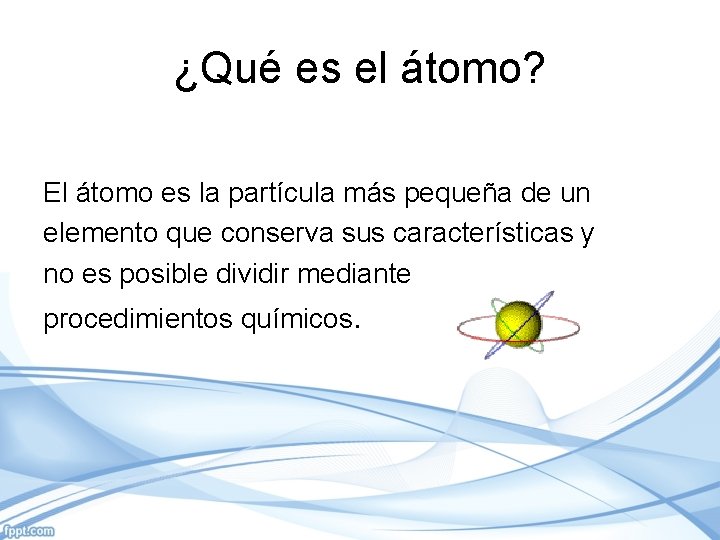 ¿Qué es el átomo?

El átomo es la partícula más pequeña de un elemento que conserva sus características y no es posible dividir mediante procedimientos químicos.

fppt.com